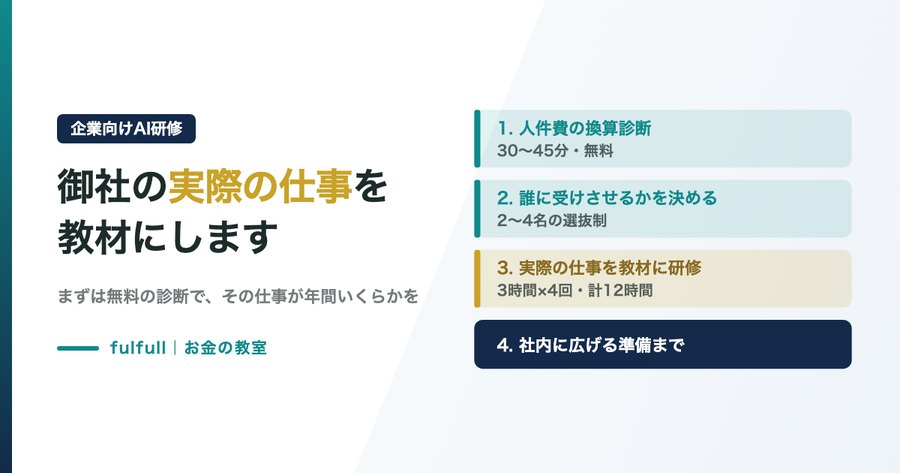 企業向けAI研修

御社の実際の仕事を教材にします

まずは無料の診断で、その仕事が年間いくらかを

fulfull | お金の教室

1. 人件費の換算診断
30〜45分・無料

2. 誰に受けさせるかを決める
2〜4名の選抜制

3. 実際の仕事を教材に研修
3時間×4回・計12時間

4. 社内に広げる準備まで